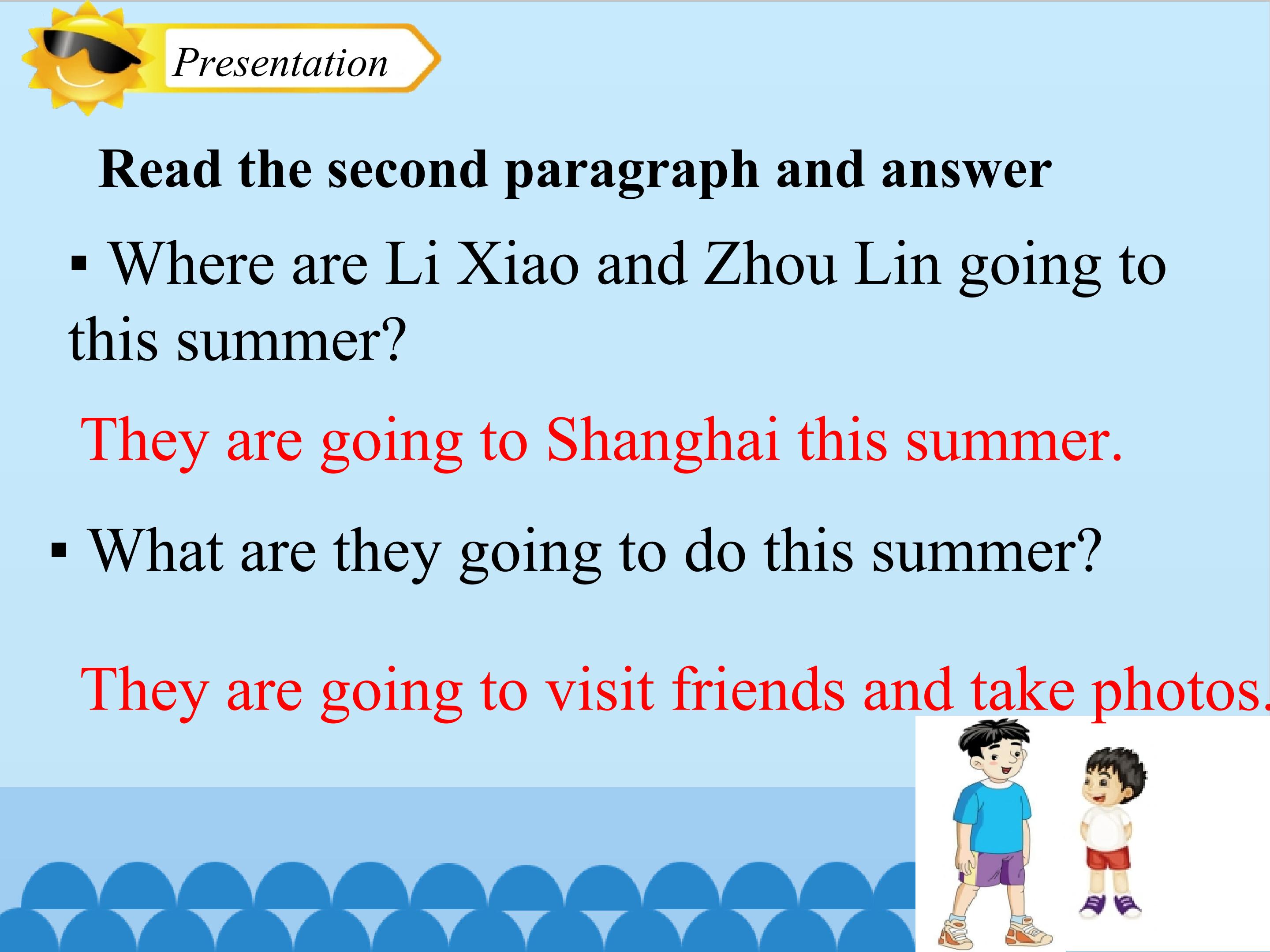 Presentation

Read the second paragraph and answer

• Where are Li Xiao and Zhou Lin going to this summer?

They are going to Shanghai this summer.

• What are they going to do this summer?

They are going to visit friends and take photos.